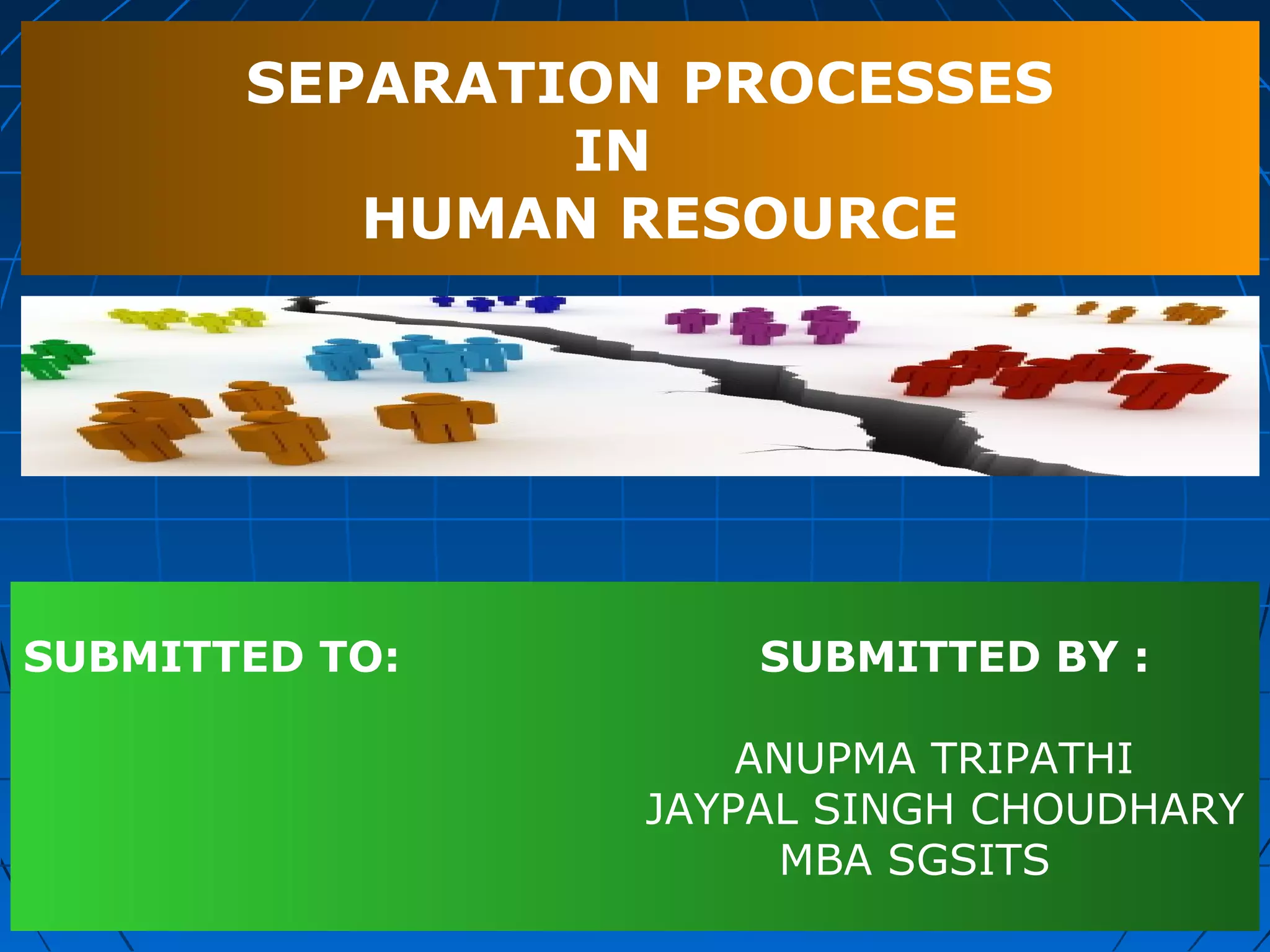 SEPARATION PROCESSES
IN
HUMAN RESOURCE

SUBMITTED TO:

SUBMITTED BY :

ANUPMA TRIPATHI
JAYPAL SINGH CHOUDHARY
MBA SGSITS